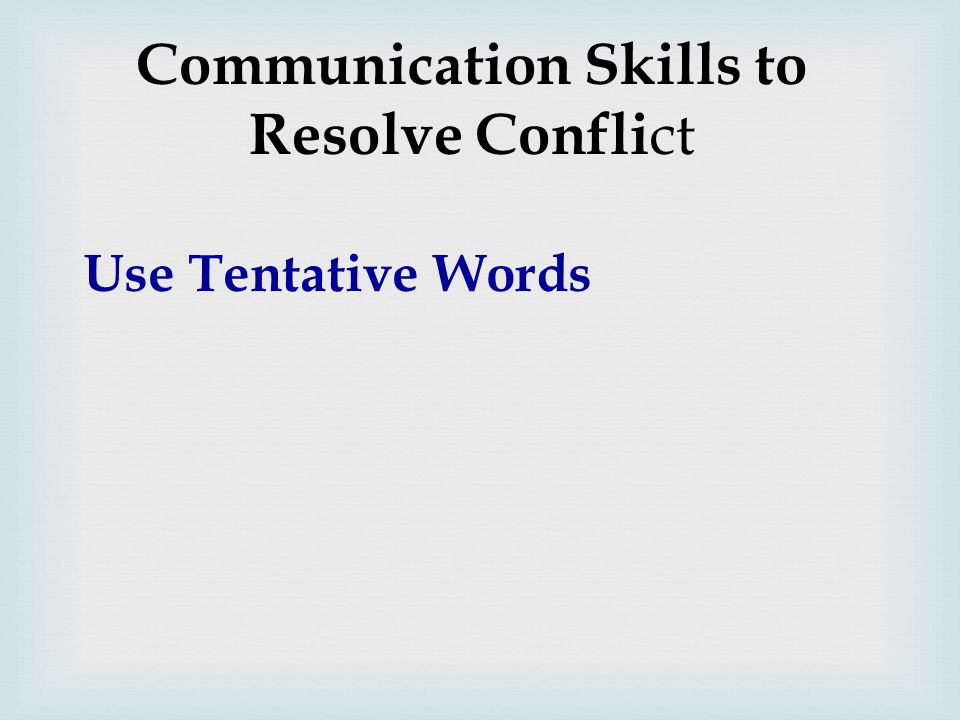 Communication Skills to Resolve Conflict

Use Tentative Words